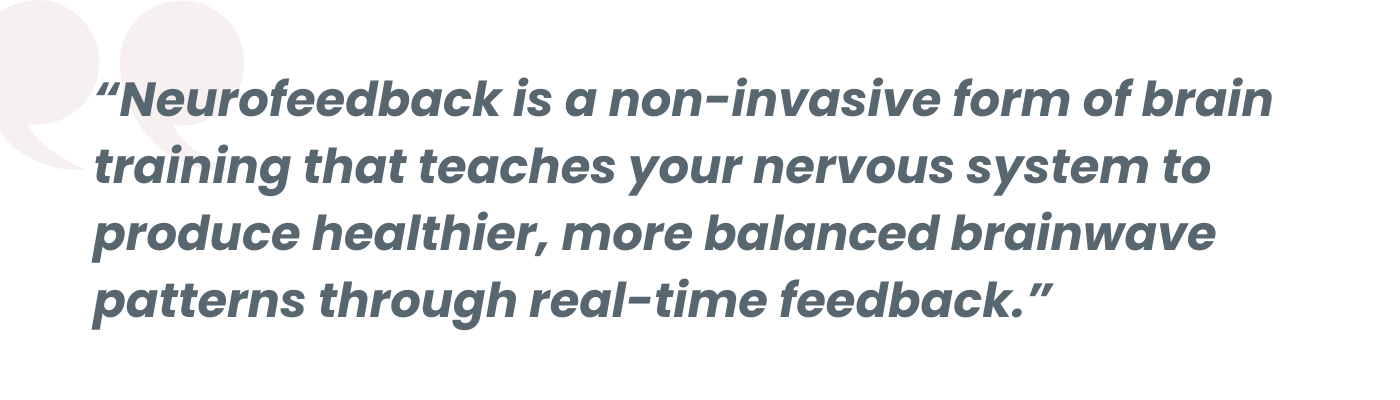 “Neurofeedback is a non-invasive form of brain training that teaches your nervous system to produce healthier, more balanced brainwave patterns through real-time feedback.”